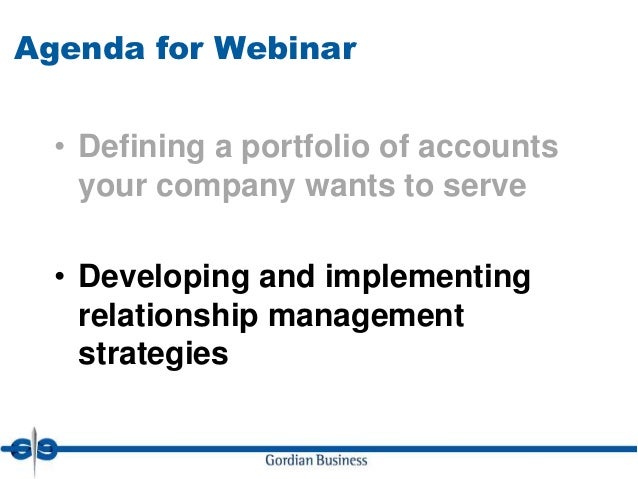 Agenda for Webinar

• Defining a portfolio of accounts your company wants to serve

• Developing and implementing relationship management strategies

GB

Gordian Business